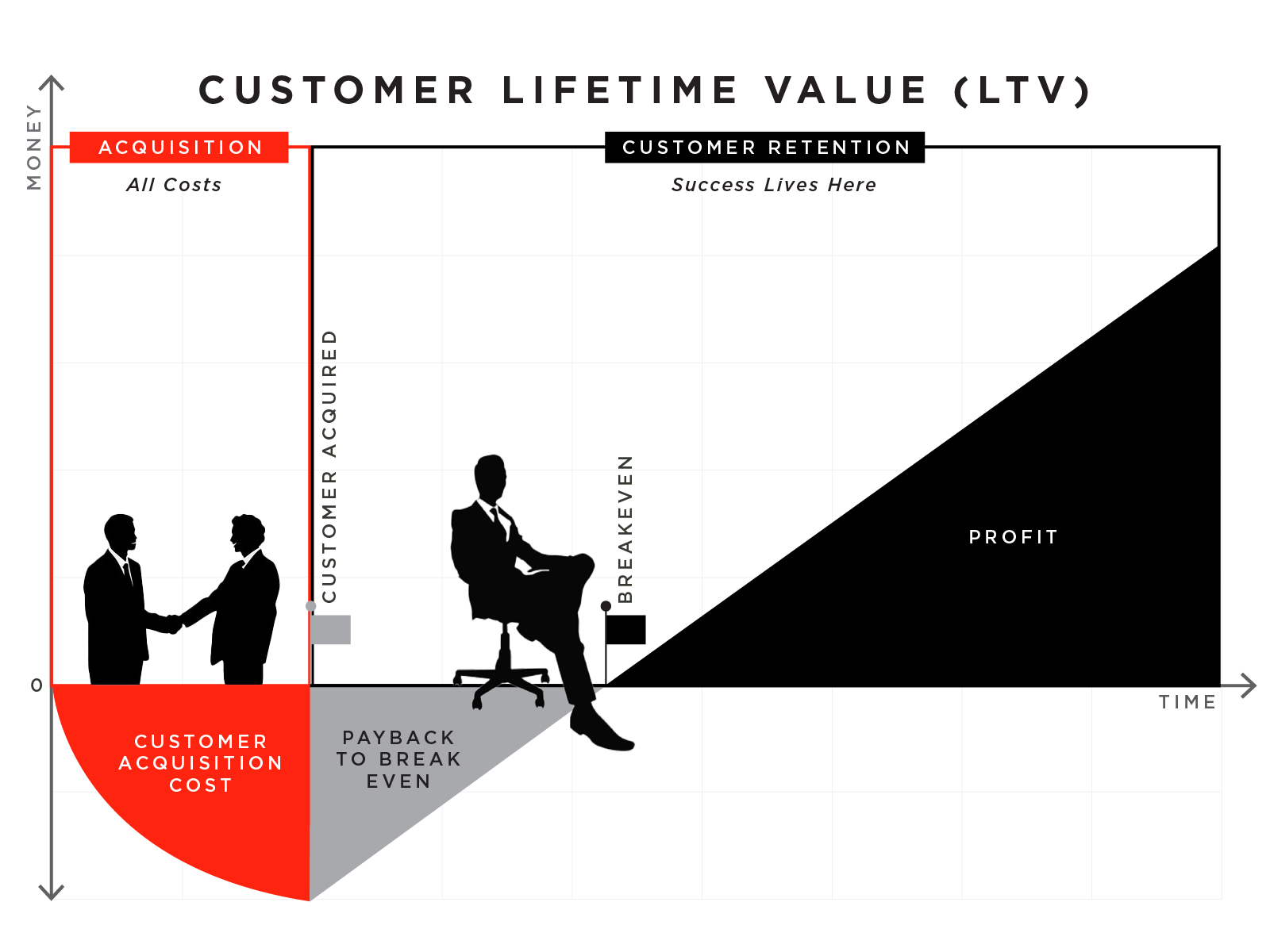 CUSTOMER LIFETIME VALUE (LTV)

MONEY

ACQUISITION

All Costs

CUSTOMER RETENTION

Success Lives Here

CUSTOMER ACQUIRED

BREAKEVEN

PROFIT

0

TIME

CUSTOMER ACQUISITION COST

PAYBACK TO BREAK EVEN